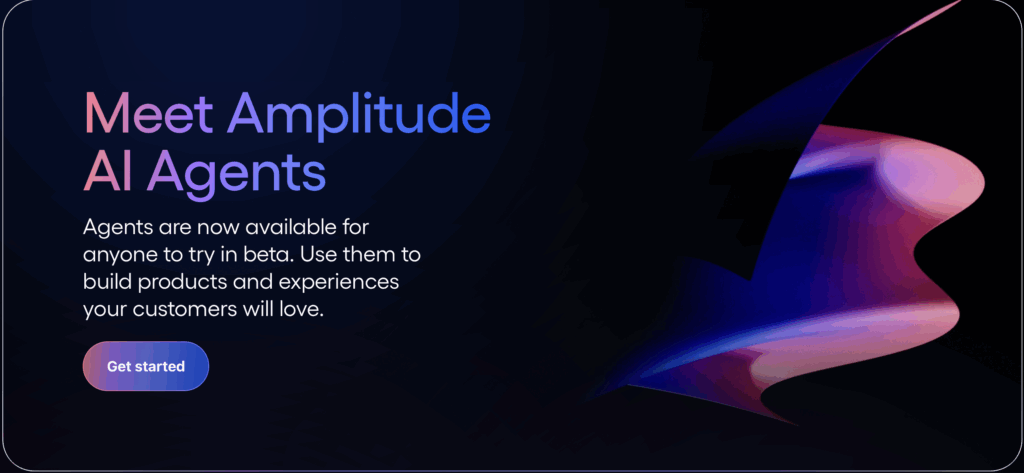 Meet Amplitude AI Agents

Agents are now available for anyone to try in beta. Use them to build products and experiences your customers will love.

Get started